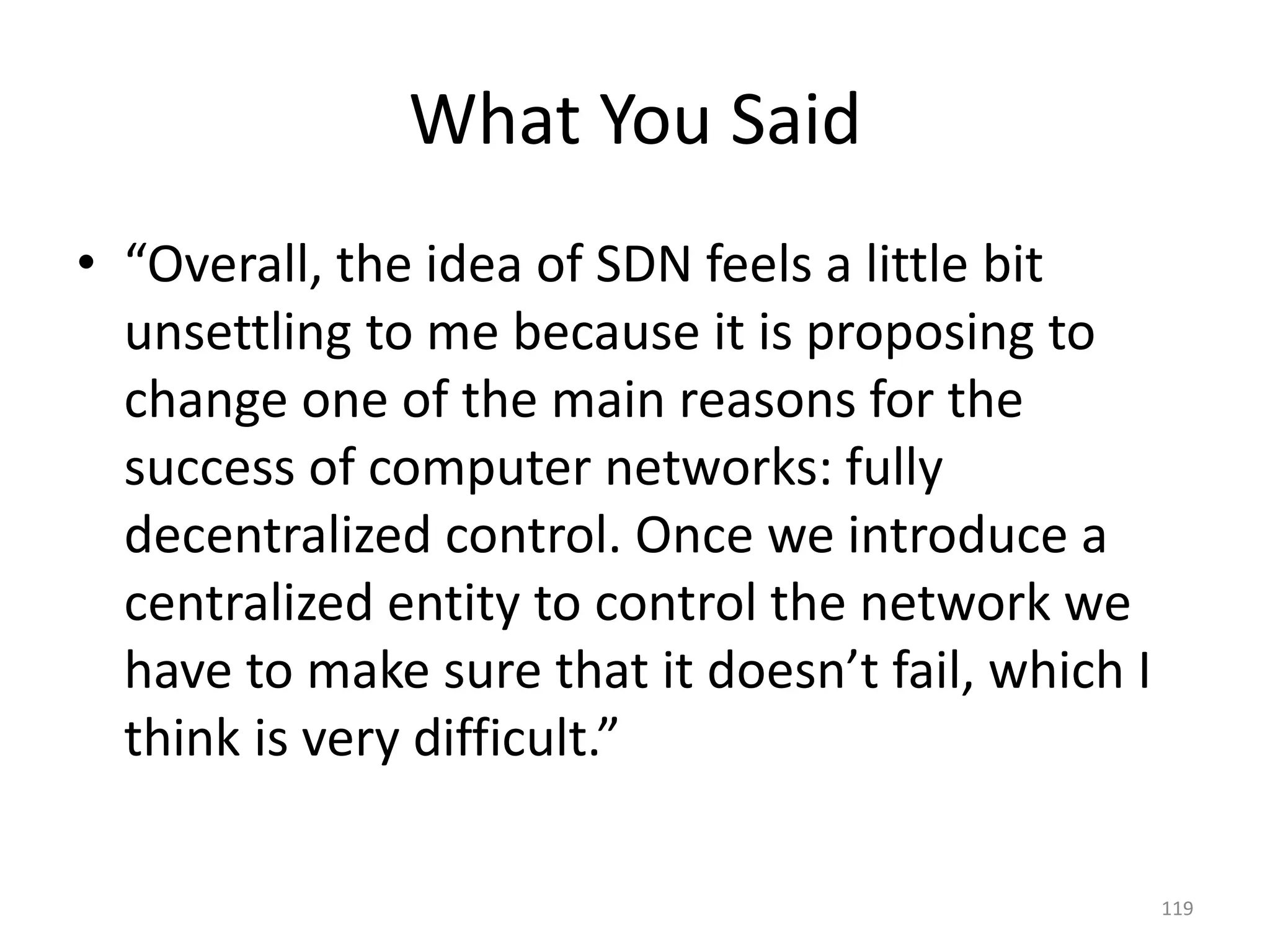 What You Said

• “Overall, the idea of SDN feels a little bit unsettling to me because it is proposing to change one of the main reasons for the success of computer networks: fully decentralized control. Once we introduce a centralized entity to control the network we have to make sure that it doesn’t fail, which I think is very difficult.”

119